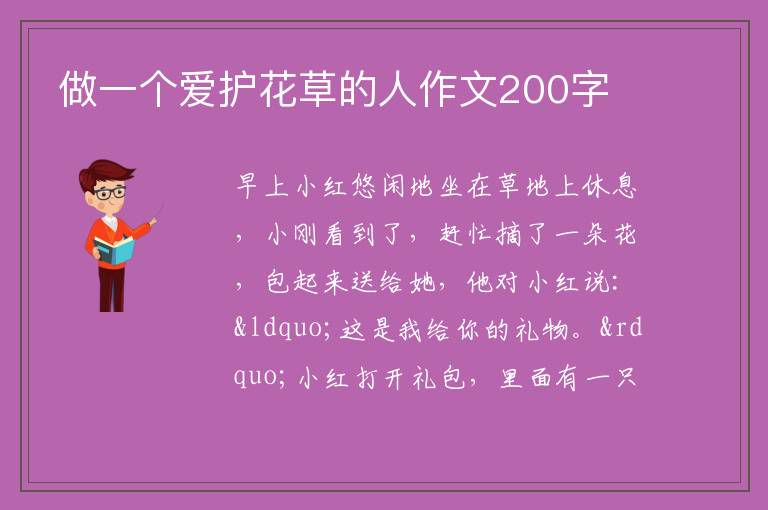 做一个爱护花草的人作文200字

早上小红悠闲地坐在草地上休息，小刚看到了，赶忙摘了一朵花，包起来送给她，他对小红说：&ldquo;这是我给你的礼物。&rdquo;小红打开礼包，里面有一只